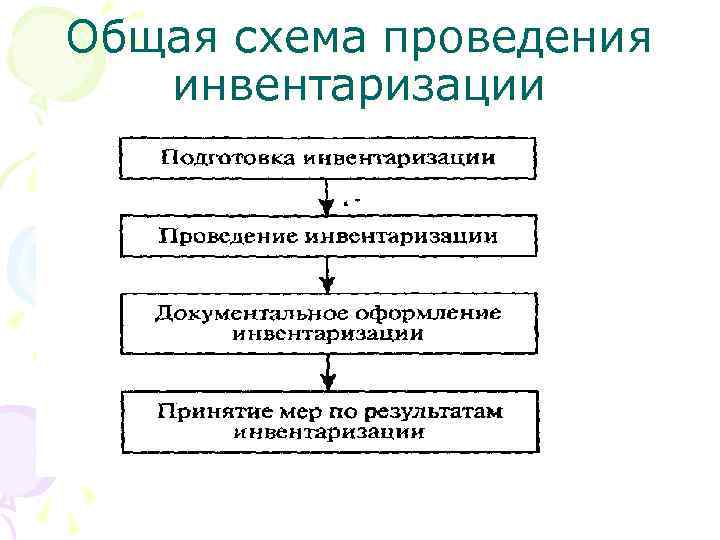 Общая схема проведения инвентаризации

Подготовка инвентаризации

Проведение инвентаризации

Документальное оформление инвентаризации

Принятие мер по результатам инвентаризации